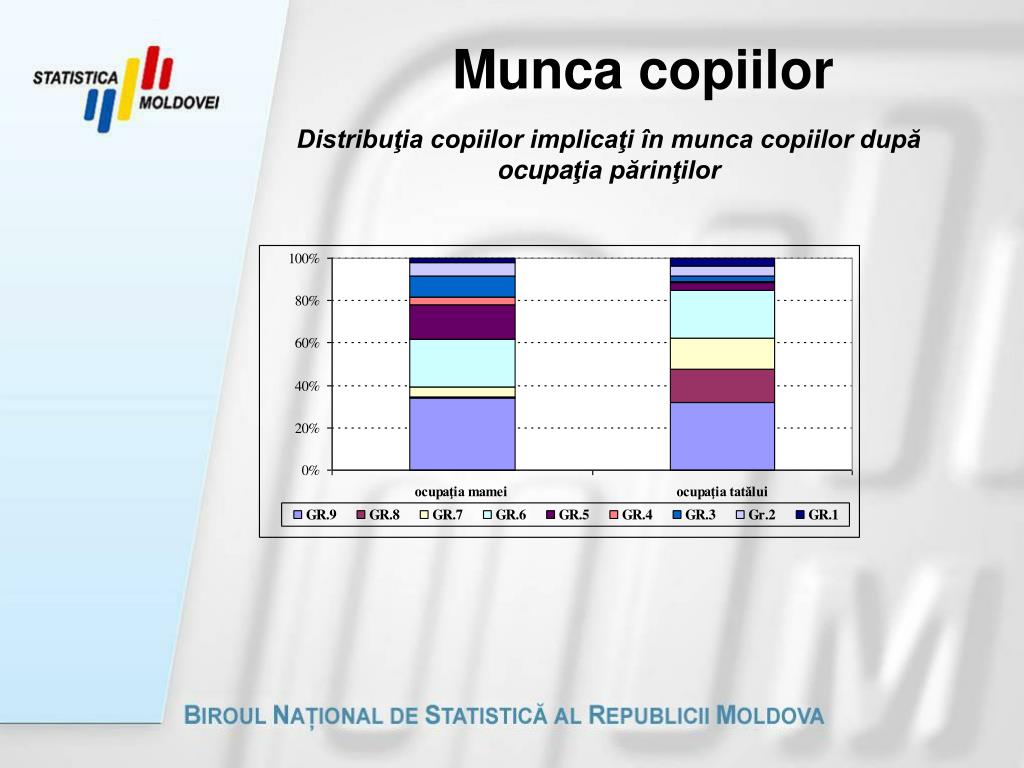 STATISTICA MOLDOVEI

Munca copiilor

Distribuţia copiilor implicaţi în munca copiilor după ocupaţia părinţilor

100%
80%
60%
40%
20%
0%

ocupaţia mamei
ocupaţia tatălui

GR.9 GR.8 GR.7 GR.6 GR.5 GR.4 GR.3 Gr.2 GR.1

BIROUL NAȚIONAL DE STATISTICĂ AL REPUBLICII MOLDOVA